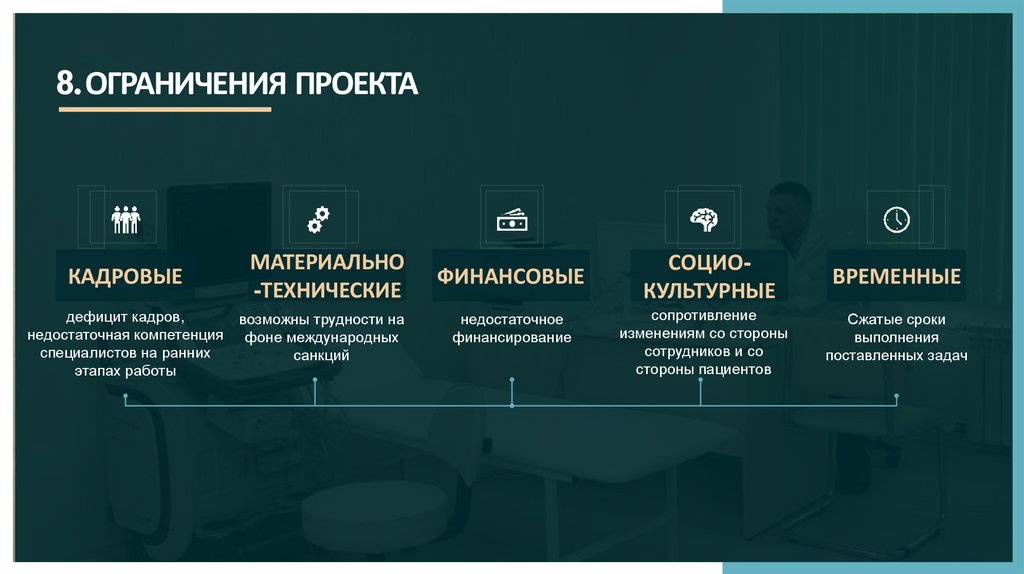 8. ОГРАНИЧЕНИЯ ПРОЕКТА

КАДРОВЫЕ

дефицит кадров, недостаточная компетенция специалистов на ранних этапах работы

МАТЕРИАЛЬНО-ТЕХНИЧЕСКИЕ

возможны трудности на фоне международных санкций

ФИНАНСОВЫЕ

недостаточное финансирование

СОЦИО-КУЛЬТУРНЫЕ

сопротивление изменениям со стороны сотрудников и со стороны пациентов

ВРЕМЕННЫЕ

Сжатые сроки выполнения поставленных задач